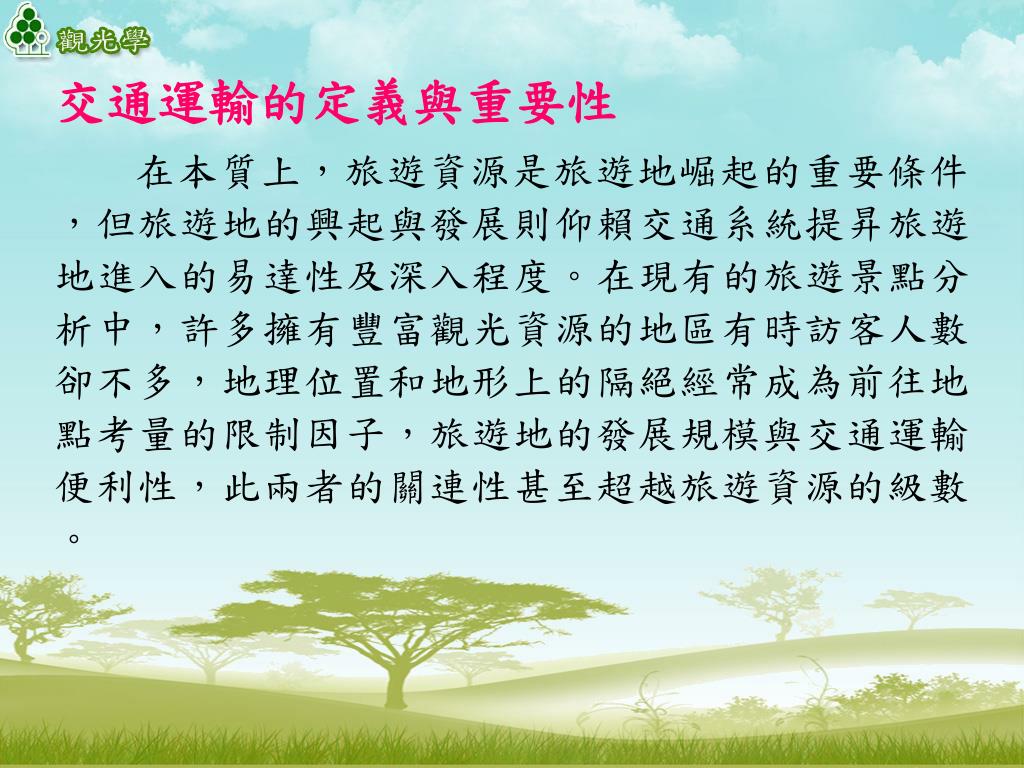 觀光學

交通運輸的定義與重要性

在本質上，旅遊資源是旅遊地崛起的重要條件，但旅遊地的興起與發展則仰賴交通系統提昇旅遊地進入的易達性及深入程度。在現有的旅遊景點分析中，許多擁有豐富觀光資源的地區有時訪客人數卻不多，地理位置和地形上的隔絕經常成為前往地點考量的限制因子，旅遊地的發展規模與交通運輸便利性，此兩者的關連性甚至超越旅遊資源的級數。